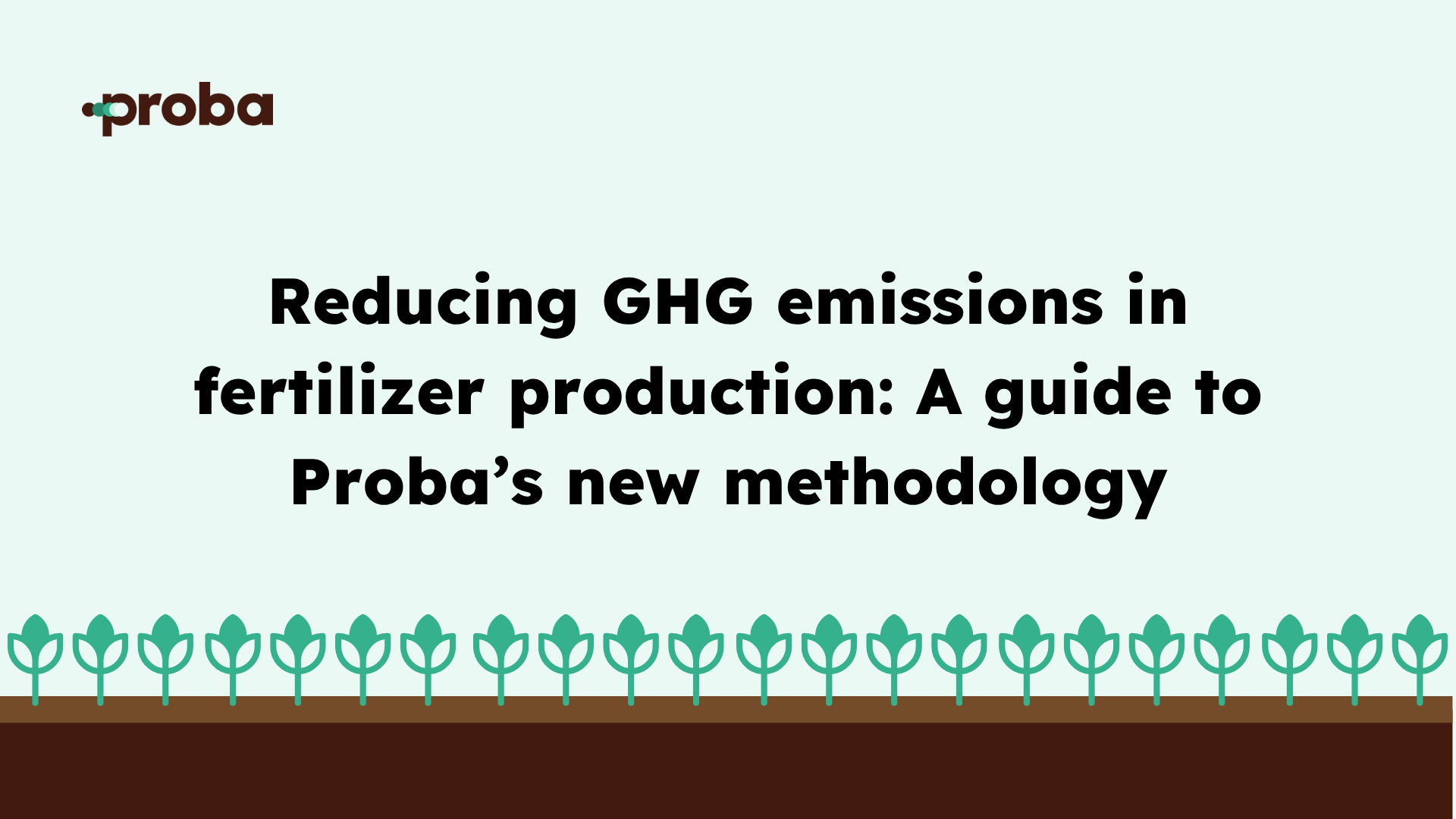 proba

Reducing GHG emissions in fertilizer production: A guide to Proba’s new methodology